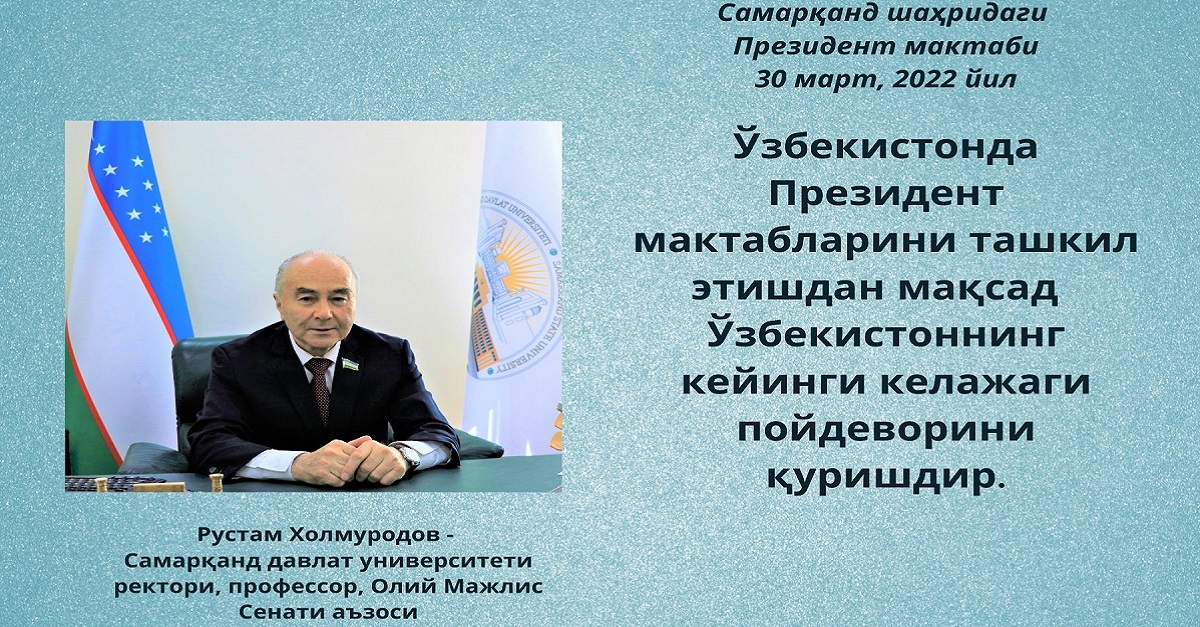 Самарқанд шаҳридаги Президент мактаби 30 март, 2022 йил

Ўзбекистонда Президент мактабларини ташкил этишдан мақсад Ўзбекистоннинг кейинги келажаги пойдеворини қуришдир.

Рустам Холмуродов - Самарқанд давлат университети ректори, профессор, Олий Мажлис Сенати аъзоси